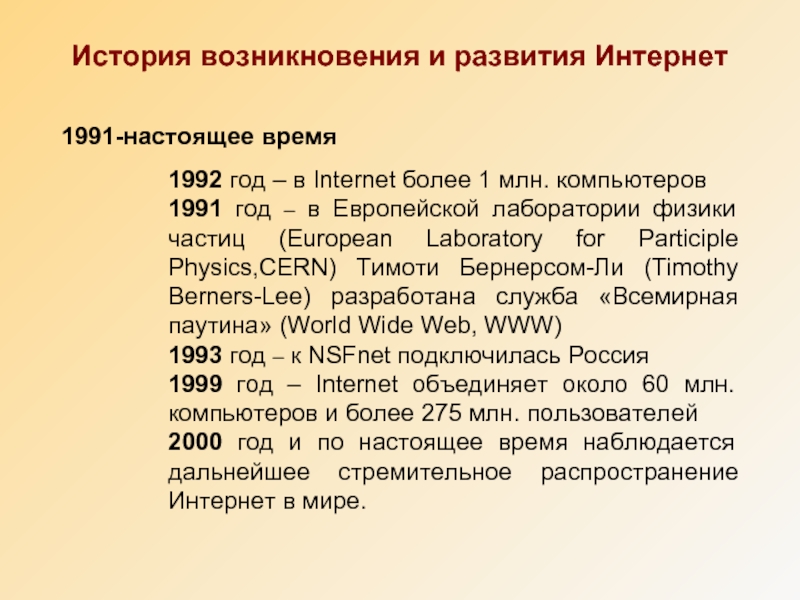 История возникновения и развития Интернет

1991-настоящее время

1992 год – в Internet более 1 млн. компьютеров

1991 год – в Европейской лаборатории физики частиц (European Laboratory for Participle Physics,CERN) Тимоти Бернерсом-Ли (Timothy Berners-Lee) разработана служба «Всемирная паутина» (World Wide Web, WWW)

1993 год – к NSFnet подключилась Россия

1999 год – Internet объединяет около 60 млн. компьютеров и более 275 млн. пользователей

2000 год и по настоящее время наблюдается дальнейшее стремительное распространение Интернет в мире.